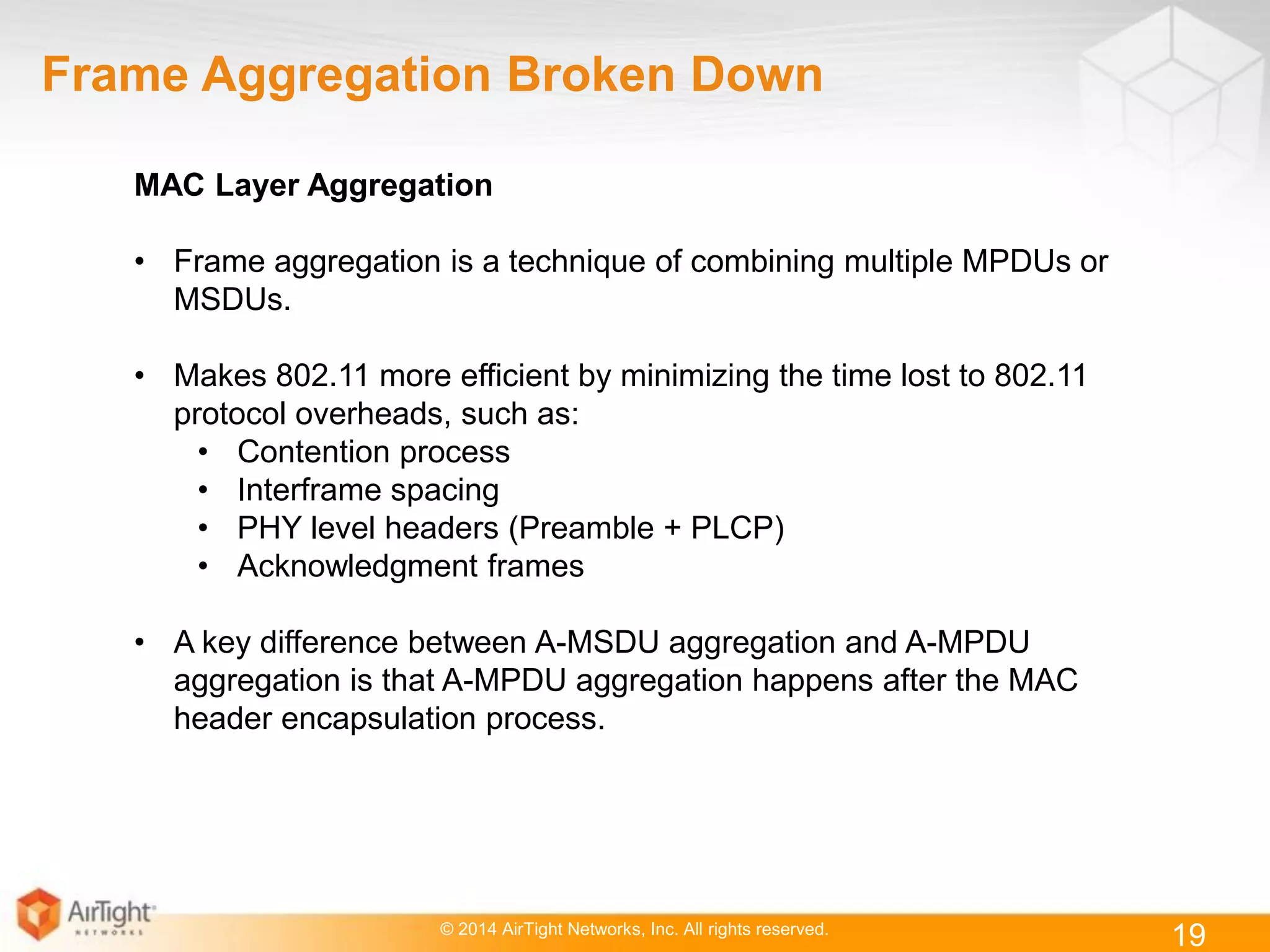 Frame Aggregation Broken Down

MAC Layer Aggregation

• Frame aggregation is a technique of combining multiple MPDUs or MSDUs.

• Makes 802.11 more efficient by minimizing the time lost to 802.11 protocol overheads, such as:
  • Contention process
  • Interframe spacing
  • PHY level headers (Preamble + PLCP)
  • Acknowledgment frames

• A key difference between A-MSDU aggregation and A-MPDU aggregation is that A-MPDU aggregation happens after the MAC header encapsulation process.

AirTight NETWORKS

© 2014 AirTight Networks, Inc. All rights reserved.

19